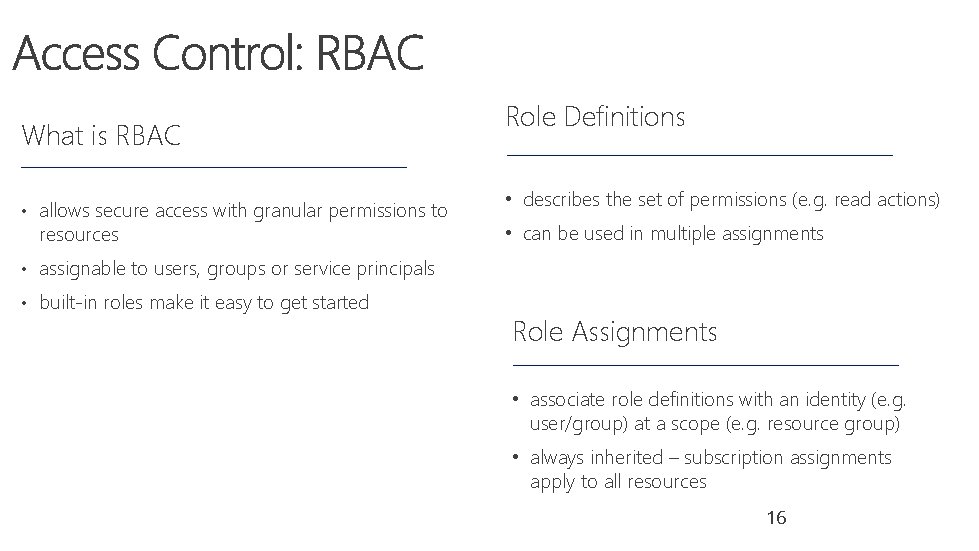 Access Control: RBAC

What is RBAC

• allows secure access with granular permissions to resources
• assignable to users, groups or service principals
• built-in roles make it easy to get started

Role Definitions

• describes the set of permissions (e.g. read actions)
• can be used in multiple assignments

Role Assignments

• associate role definitions with an identity (e.g. user/group) at a scope (e.g. resource group)
• always inherited – subscription assignments apply to all resources

16